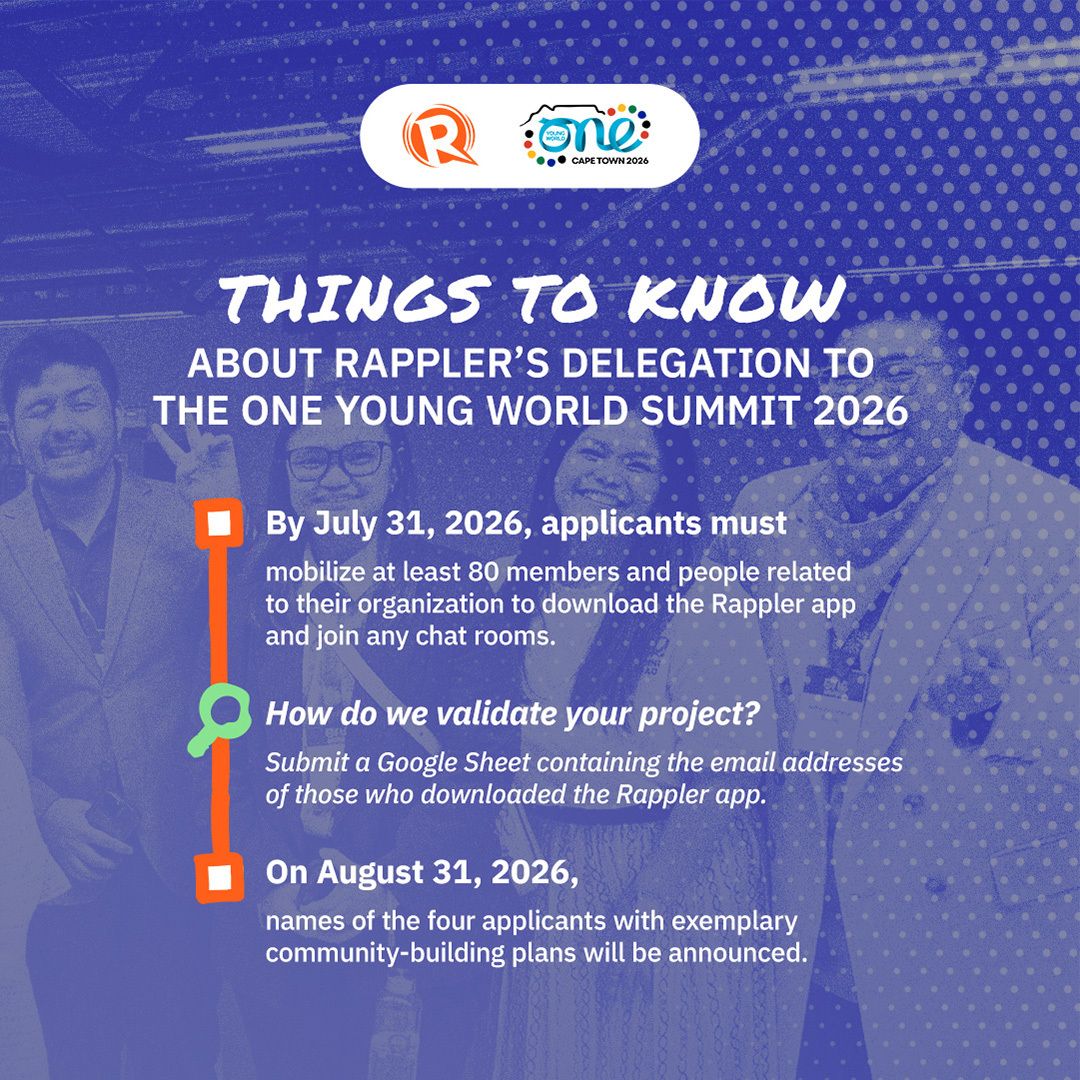 YOUNG WORLD one CAPE TOWN 2026

THINGS TO KNOW
ABOUT RAPPLER'S DELEGATION TO THE ONE YOUNG WORLD SUMMIT 2026

By July 31, 2026, applicants must
mobilize at least 80 members and people related to their organization to download the Rappler app and join any chat rooms.

How do we validate your project?
Submit a Google Sheet containing the email addresses of those who downloaded the Rappler app.

On August 31, 2026,
names of the four applicants with exemplary community-building plans will be announced.